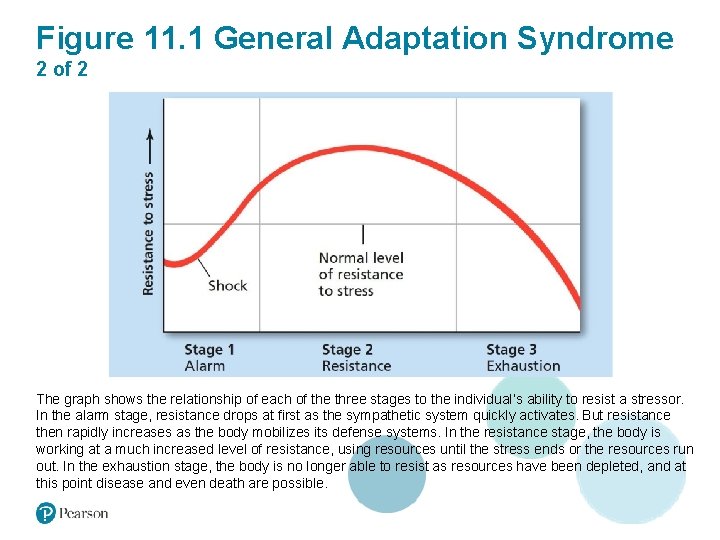 Figure 11.1 General Adaptation Syndrome
2 of 2

Resistance to stress

Shock

Normal level of resistance to stress

Stage 1
Alarm

Stage 2
Resistance

Stage 3
Exhaustion

The graph shows the relationship of each of the three stages to the individual's ability to resist a stressor. In the alarm stage, resistance drops at first as the sympathetic system quickly activates. But resistance then rapidly increases as the body mobilizes its defense systems. In the resistance stage, the body is working at a much increased level of resistance, using resources until the stress ends or the resources run out. In the exhaustion stage, the body is no longer able to resist as resources have been depleted, and at this point disease and even death are possible.

Pearson